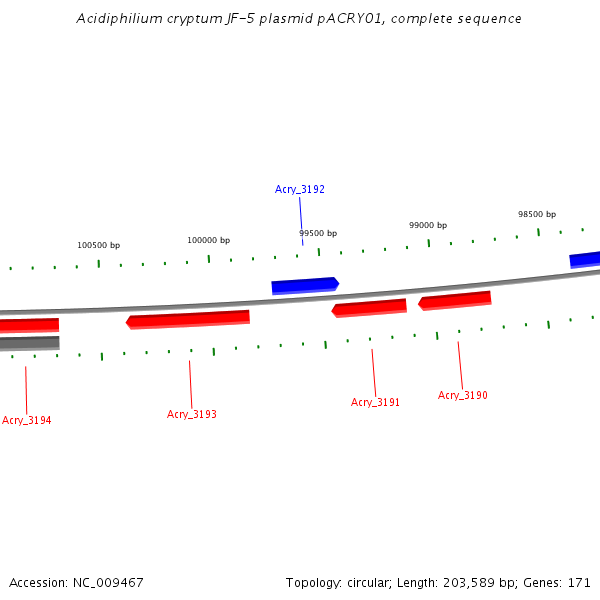 Acidiphilium cryptum JF-5 plasmid pACRY01, complete sequence

Acry_3192

100500 bp

100000 bp

99500 bp

99000 bp

98500 bp

Acry_3194

Acry_3193

Acry_3191

Acry_3190

Accession: NC_009467

Topology: circular; Length: 203,589 bp; Genes: 171